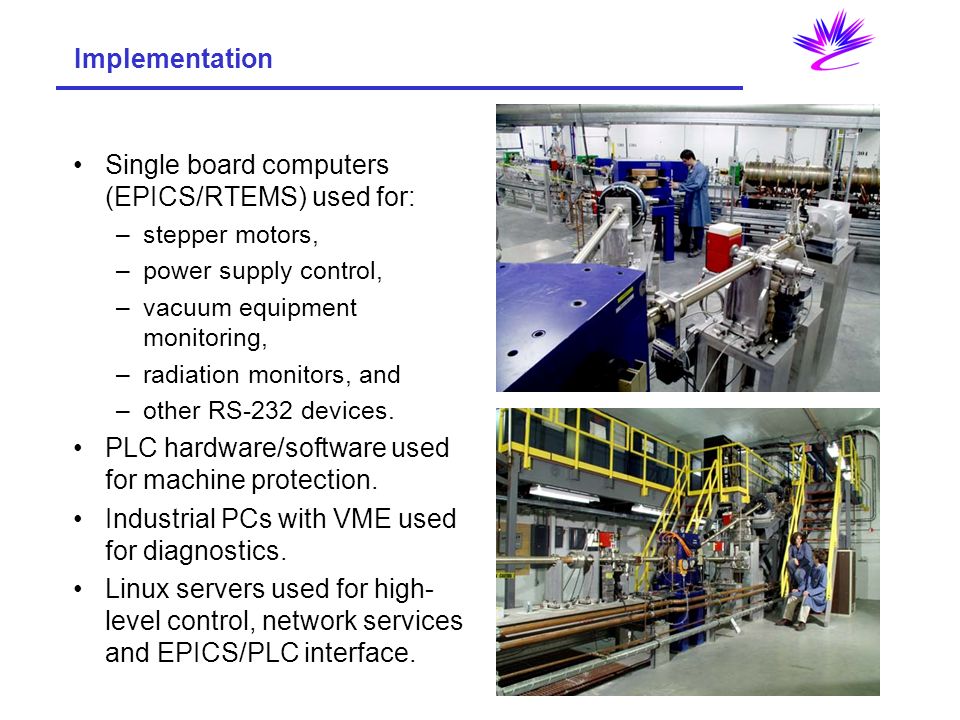 Implementation

• Single board computers (EPICS/RTEMS) used for:
– stepper motors,
– power supply control,
– vacuum equipment monitoring,
– radiation monitors, and
– other RS-232 devices.
• PLC hardware/software used for machine protection.
• Industrial PCs with VME used for diagnostics.
• Linux servers used for high-level control, network services and EPICS/PLC interface.